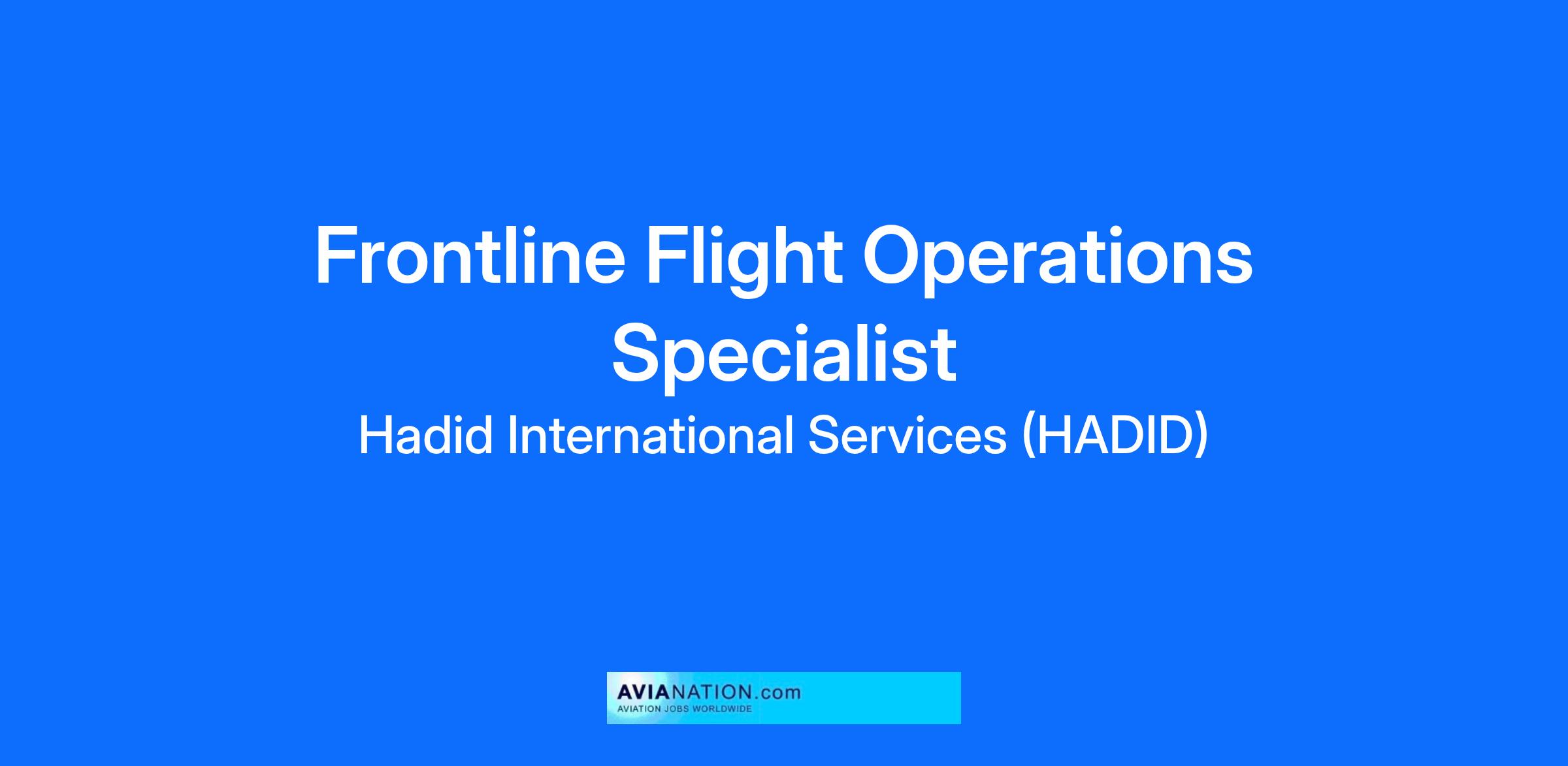 Frontline Flight Operations Specialist

Hadid International Services (HADID)

AVIANATION.com
AVIATION JOBS WORLDWIDE